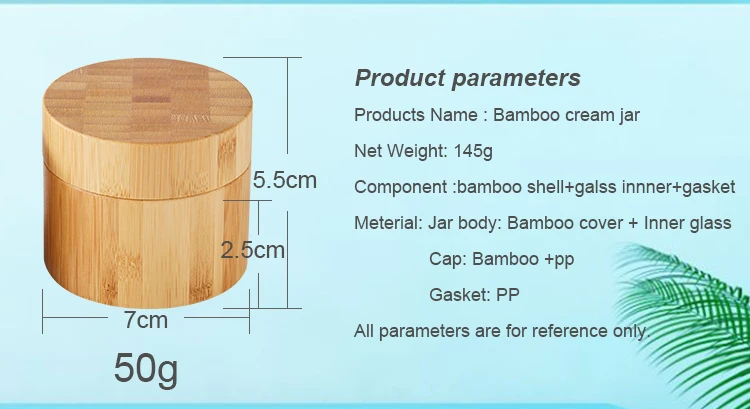 5.5cm

2.5cm

7cm

50g

Product parameters

Products Name : Bamboo cream jar

Net Weight: 145g

Component :bamboo shell+galss innner+gasket

Meterial: Jar body: Bamboo cover + Inner glass

Cap: Bamboo +pp

Gasket: PP

All parameters are for reference only.